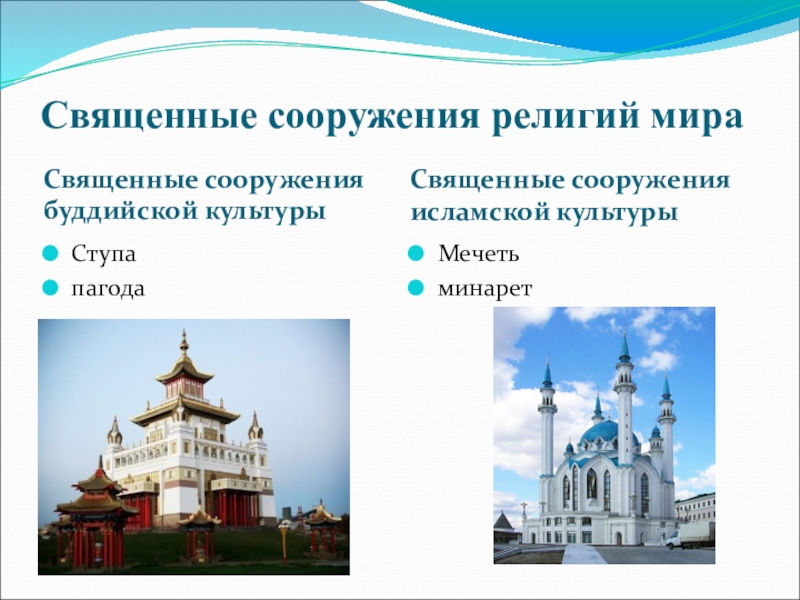 Священные сооружения религий мира

Священные сооружения буддийской культуры

Ступа

пагода

Священные сооружения исламской культуры

Мечеть

минарет